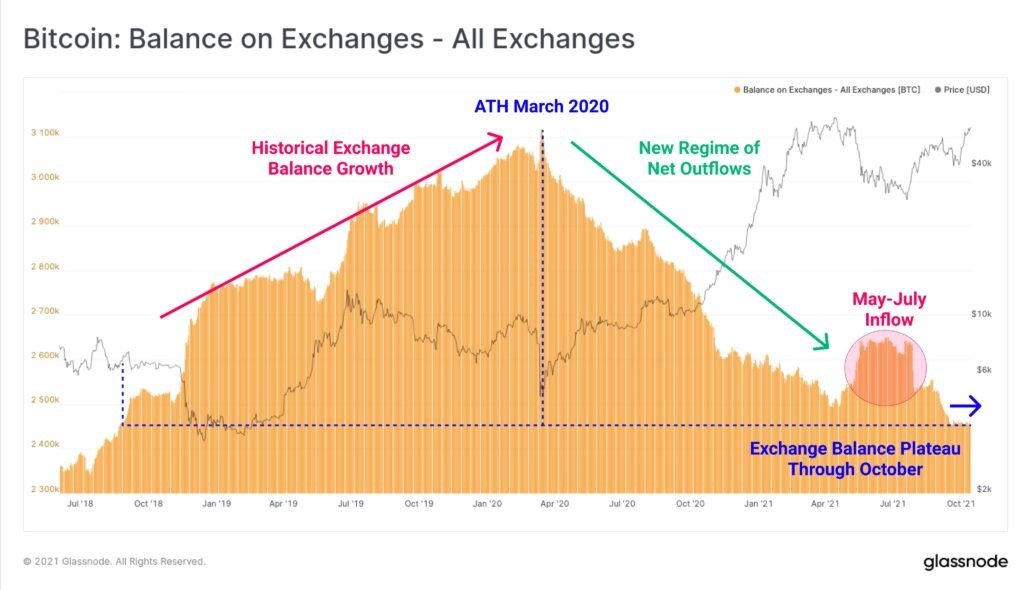 Bitcoin: Balance on Exchanges - All Exchanges

Balance on Exchanges - All Exchanges [BTC]
Price [USD]

ATH March 2020

Historical Exchange Balance Growth

New Regime of Net Outflows

May-July Inflow

Exchange Balance Plateau Through October

3 100k
3 000k
2 900k
2 800k
2 700k
2 600k
2 500k
2 400k
2 300k

$40k
$10k
$6k
$2k

Jul '18
Oct '18
Jan '19
Apr '19
Jul '19
Oct '19
Jan '20
Apr '20
Jul '20
Oct '20
Jan '21
Apr '21
Jul '21
Oct '21

© 2021 Glassnode. All Rights Reserved.

glassnode